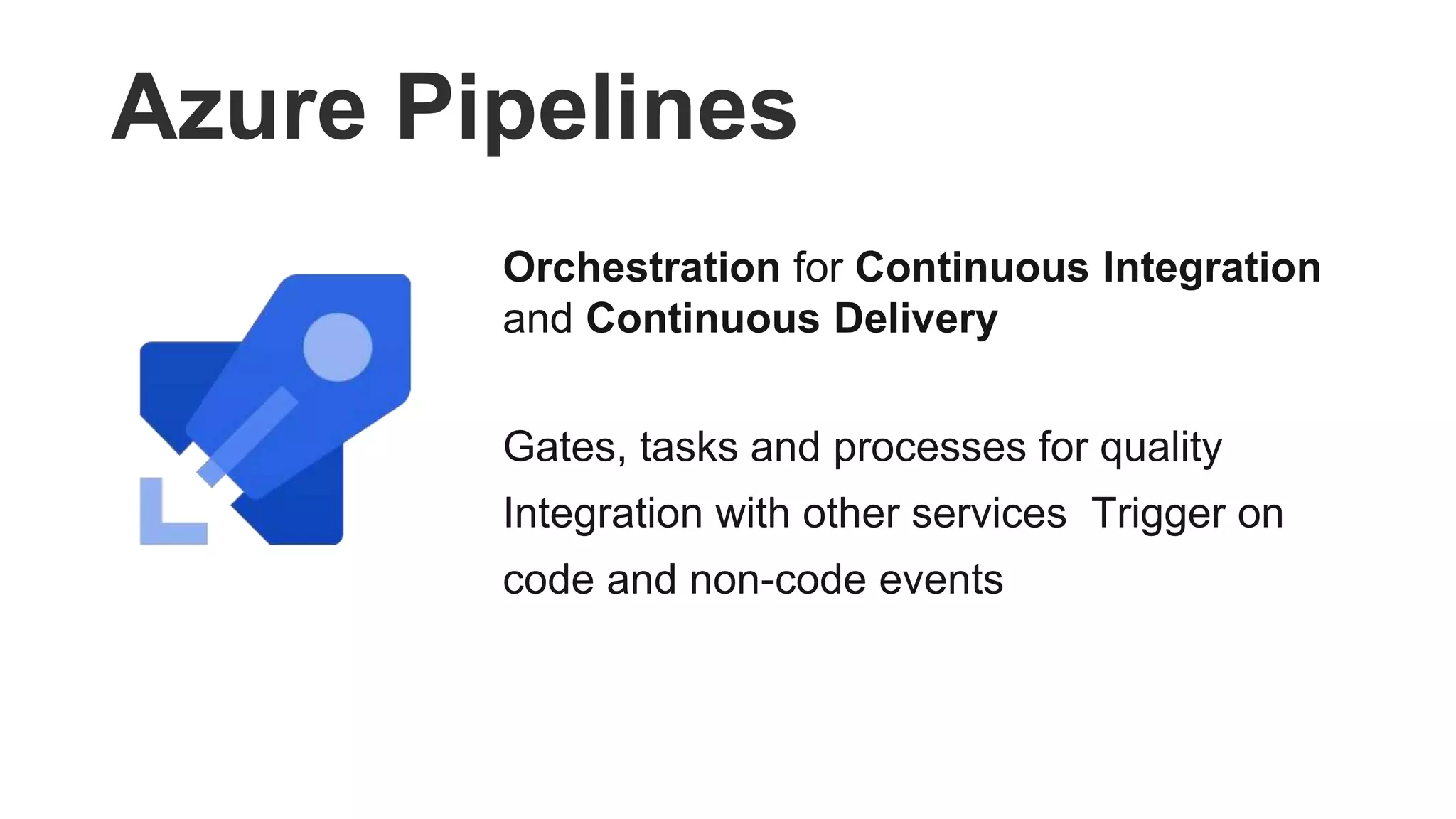 Azure Pipelines

Orchestration for Continuous Integration and Continuous Delivery

Gates, tasks and processes for quality

Integration with other services  Trigger on code and non-code events